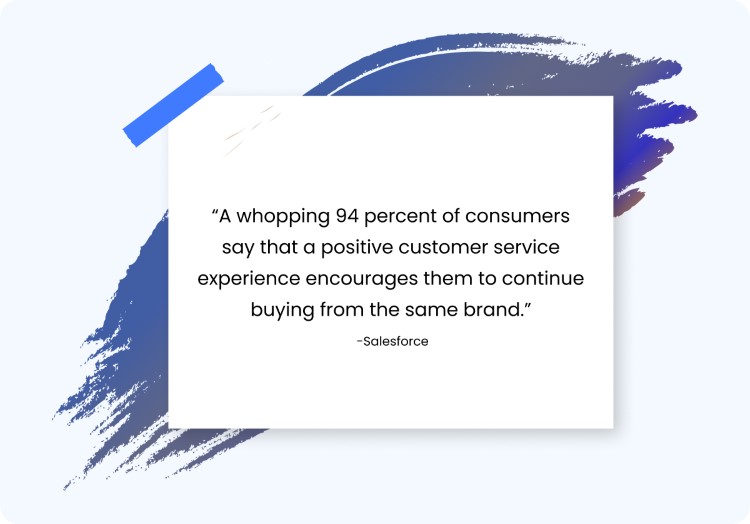 “A whopping 94 percent of consumers say that a positive customer service experience encourages them to continue buying from the same brand.”

-Salesforce